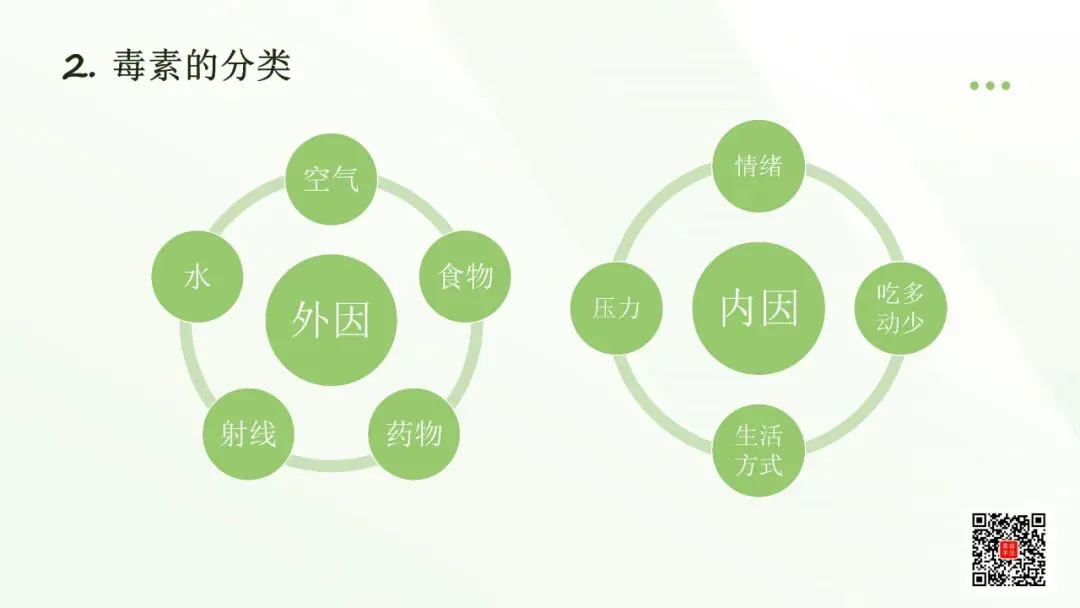 2. 毒素的分类

外因

空气

食物

药物

射线

水

内因

情绪

吃多动少

生活方式

压力